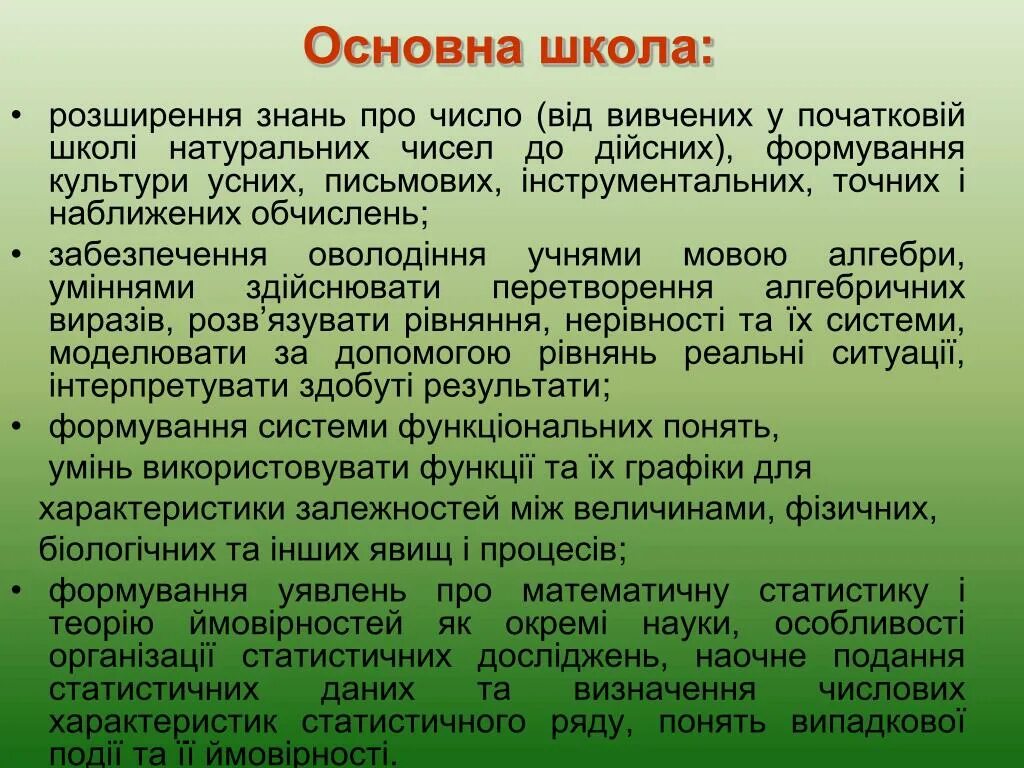 Основна школа:

• розширення знань про число (від вивчених у початковій школі натуральних чисел до дійсних), формування культури усних, письмових, інструментальних, точних і наближених обчислень;

• забезпечення оволодіння учнями мовою алгебри, уміннями здійснювати перетворення алгебричних виразів, розв'язувати рівняння, нерівності та їх системи, моделювати за допомогою рівнянь реальні ситуації, інтерпретувати здобуті результати;

• формування системи функціональних понять, умінь використовувати функції та їх графіки для характеристики залежностей між величинами, фізичних, біологічних та інших явищ і процесів;

• формування уявлень про математичну статистику і теорію ймовірностей як окремі науки, особливості організації статистичних досліджень, наочне подання статистичних даних та визначення числових характеристик статистичного ряду, понять випадкової події та її ймовірності.